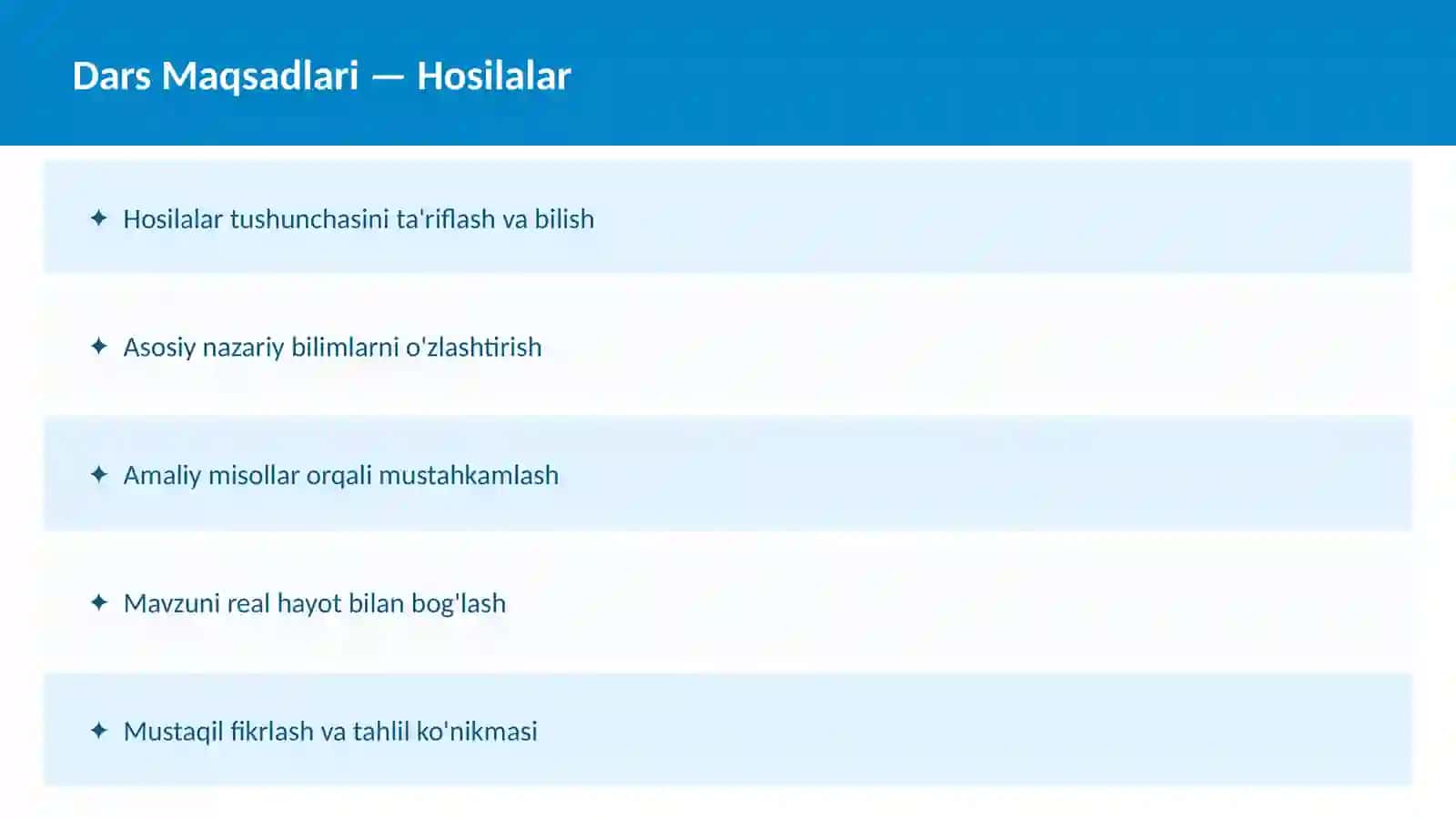 Dars Maqsadlari — Hosilalar

✦ Hosilalar tushunchasini ta'riflash va bilish

✦ Asosiy nazariy bilimlarni o'zlashtirish

✦ Amaliy misollar orqali mustahkamlash

✦ Mavzuni real hayot bilan bog'lash

✦ Mustaqil fikrlash va tahlil ko'nikmasi